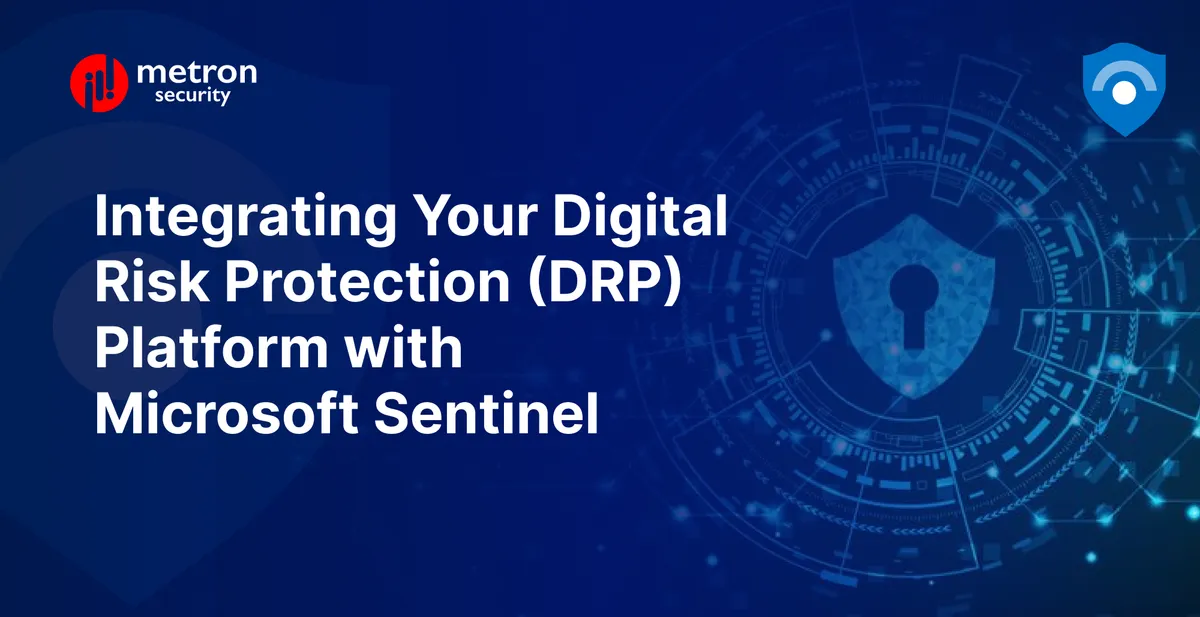 metron security

Integrating Your Digital Risk Protection (DRP) Platform with Microsoft Sentinel